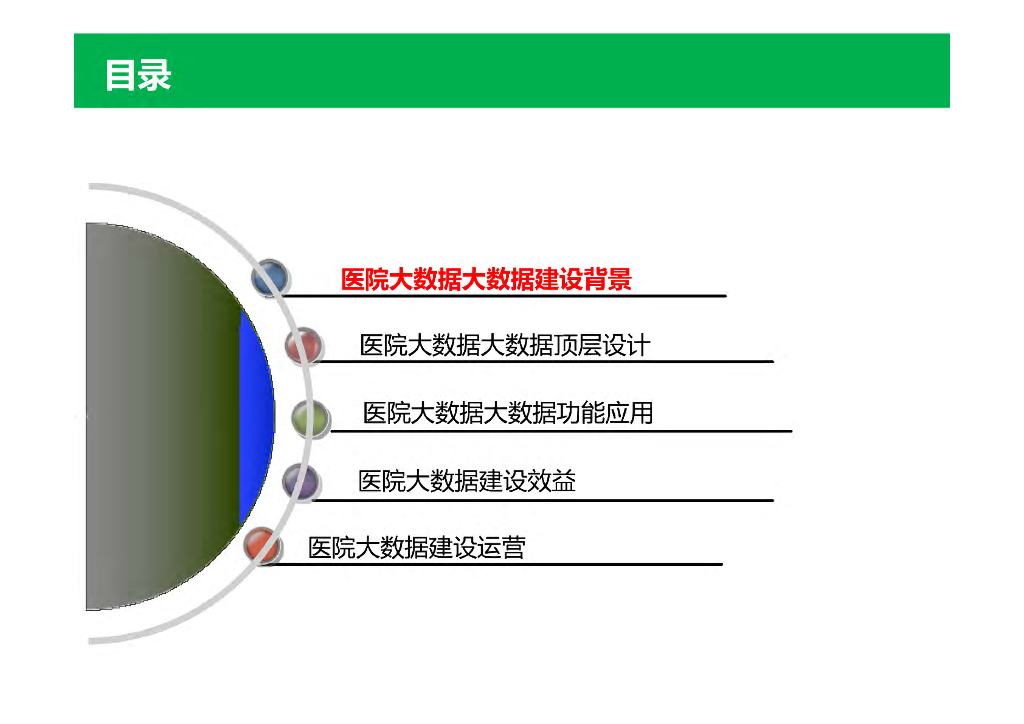 目录

医院大数据大数据建设背景

医院大数据大数据顶层设计

医院大数据大数据功能应用

医院大数据建设效益

医院大数据建设运营